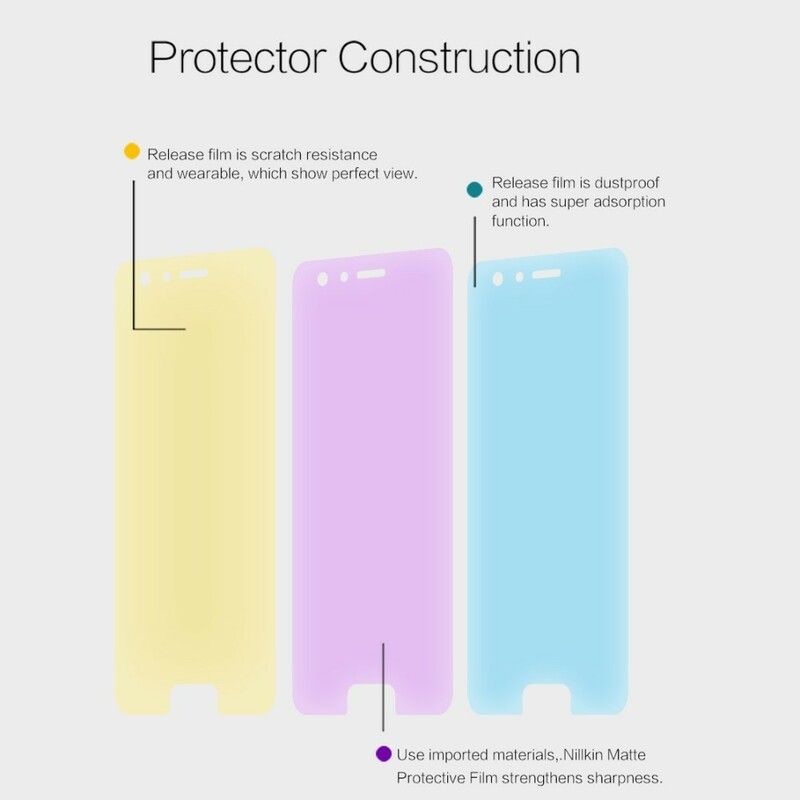 Protector Construction

Release film is scratch resistance and wearable, which show perfect view.

Release film is dustproof and has super adsorption function.

Use imported materials,.Nillkin Matte Protective Film strengthens sharpness.